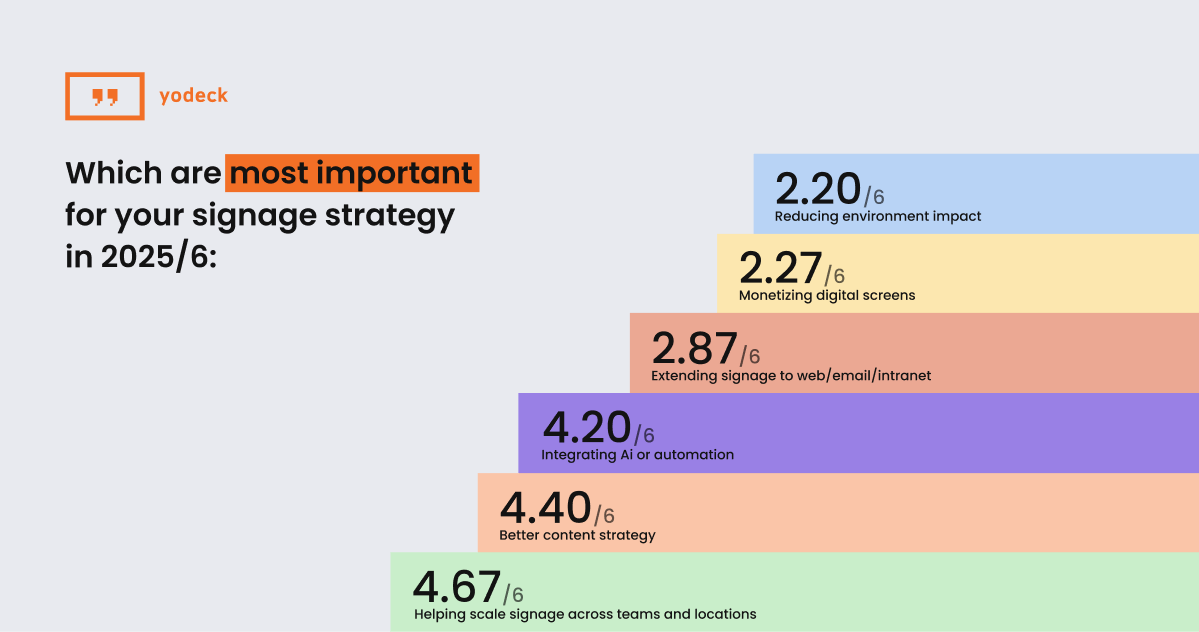 yodeck

Which are most important for your signage strategy in 2025/6:

2.20/6
Reducing environment impact

2.27/6
Monetizing digital screens

2.87/6
Extending signage to web/email/intranet

4.20/6
Integrating Ai or automation

4.40/6
Better content strategy

4.67/6
Helping scale signage across teams and locations